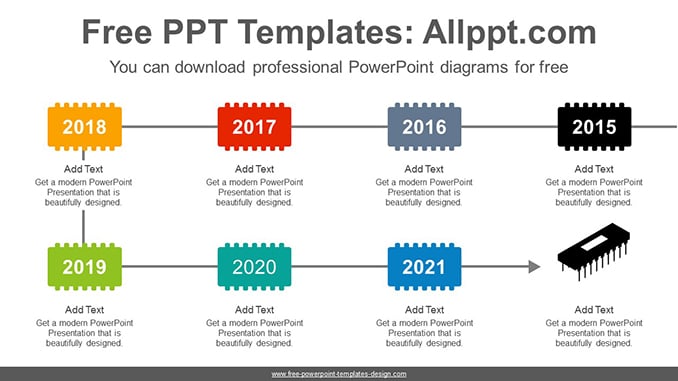 Free PPT Templates: Allppt.com

You can download professional PowerPoint diagrams for free

2018

Add Text
Get a modern PowerPoint Presentation that is beautifully designed.

2017

Add Text
Get a modern PowerPoint Presentation that is beautifully designed.

2016

Add Text
Get a modern PowerPoint Presentation that is beautifully designed.

2015

Add Text
Get a modern PowerPoint Presentation that is beautifully designed.

2019

Add Text
Get a modern PowerPoint Presentation that is beautifully designed.

2020

Add Text
Get a modern PowerPoint Presentation that is beautifully designed.

2021

Add Text
Get a modern PowerPoint Presentation that is beautifully designed.

Add Text
Get a modern PowerPoint Presentation that is beautifully designed.

www.free-powerpoint-templates-design.com